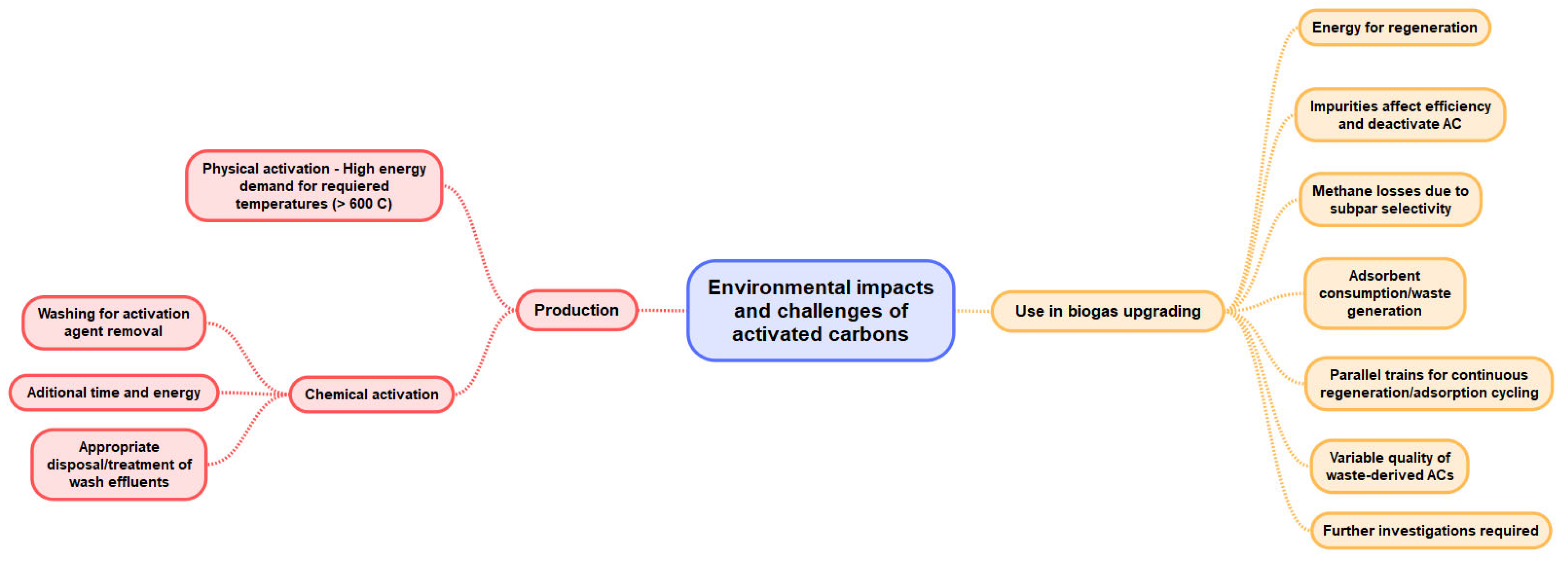 Environmental impacts and challenges of activated carbons

Production

Physical activation - High energy demand for requiered temperatures (> 600 C)

Chemical activation

Washing for activation agent removal

Aditional time and energy

Appropriate disposal/treatment of wash effluents

Use in biogas upgrading

Energy for regeneration

Impurities affect efficiency and deactivate AC

Methane losses due to subpar selectivity

Adsorbent consumption/waste generation

Parallel trains for continuous regeneration/adsorption cycling

Variable quality of waste-derived ACs

Further investigations required